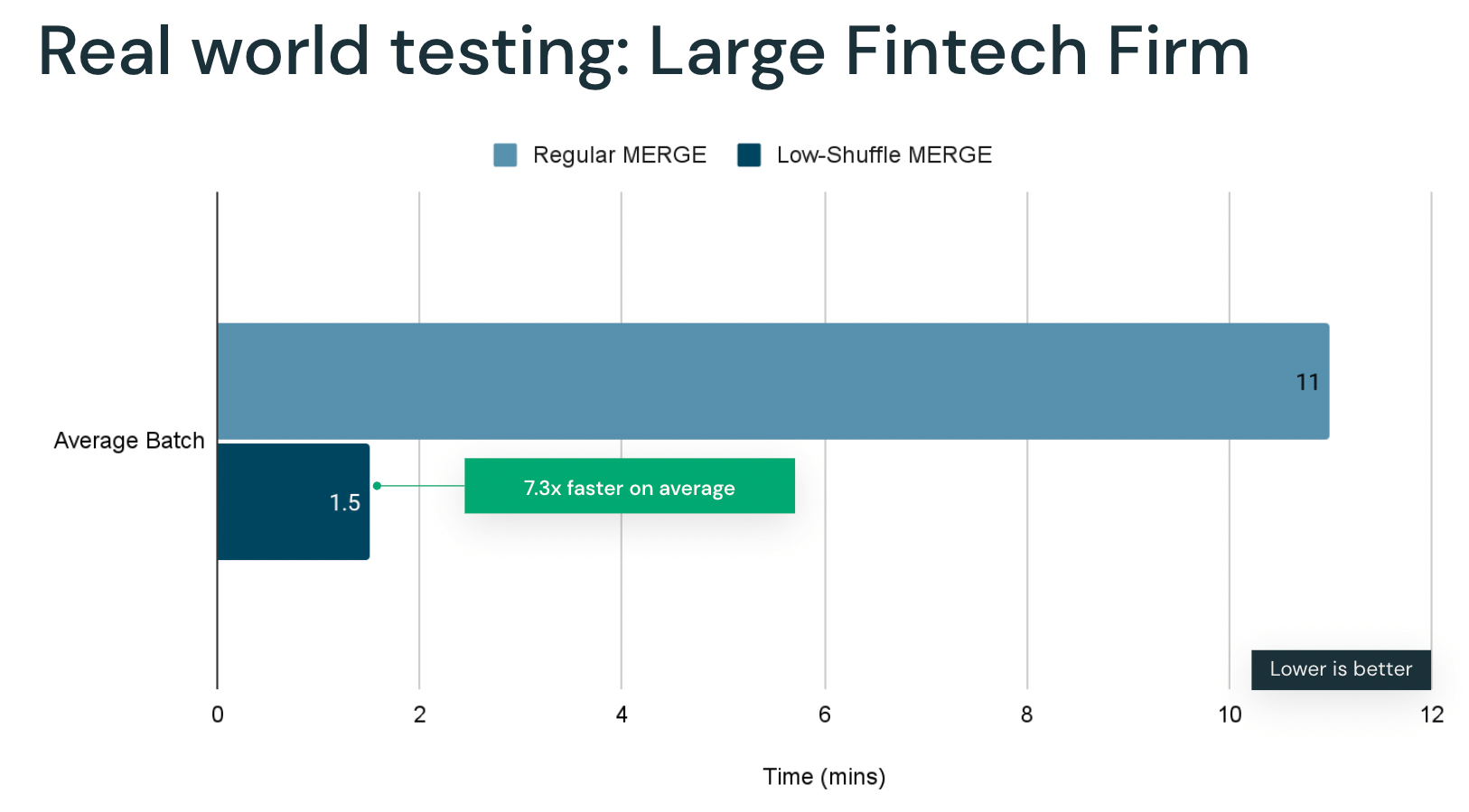 Real world testing: Large Fintech Firm

Regular MERGE Low-Shuffle MERGE

Average Batch

11

1.5

7.3x faster on average

Lower is better

0 2 4 6 8 10 12

Time (mins)